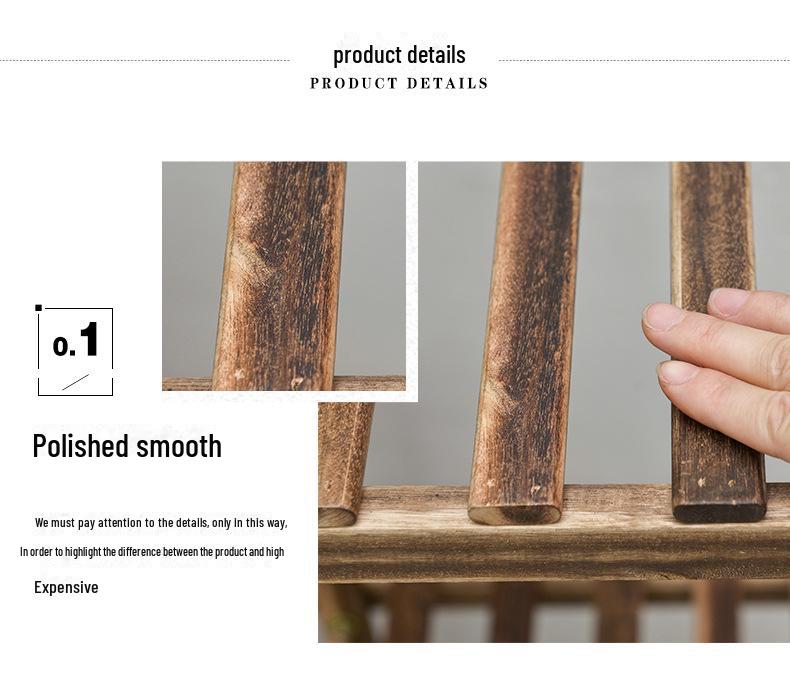 product details
PRODUCT DETAILS

0.1

Polished smooth

We must pay attention to the details, only in this way, In order to highlight the difference between the product and high

Expensive